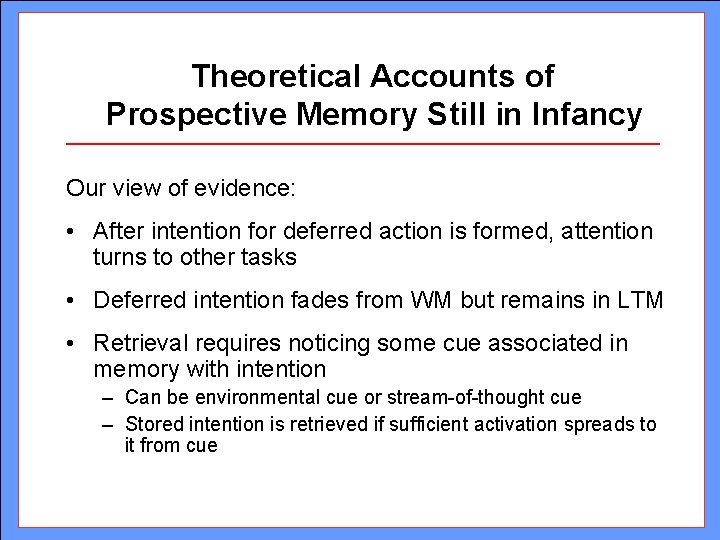 Theoretical Accounts of Prospective Memory Still in Infancy

Our view of evidence:

• After intention for deferred action is formed, attention turns to other tasks

• Deferred intention fades from WM but remains in LTM

• Retrieval requires noticing some cue associated in memory with intention
 – Can be environmental cue or stream-of-thought cue
 – Stored intention is retrieved if sufficient activation spreads to it from cue